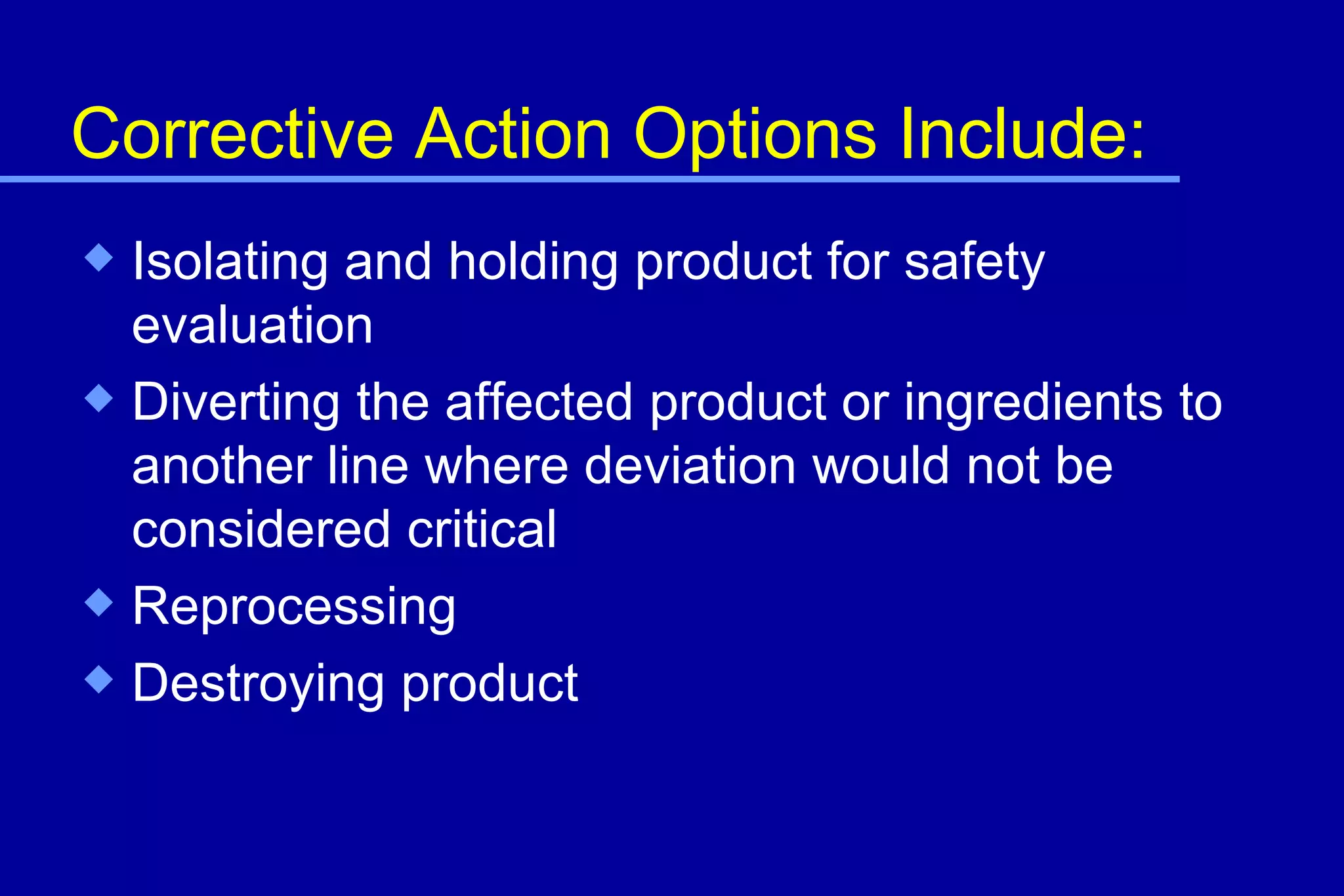 Corrective Action Options Include:

◆ Isolating and holding product for safety evaluation

◆ Diverting the affected product or ingredients to another line where deviation would not be considered critical

◆ Reprocessing

◆ Destroying product